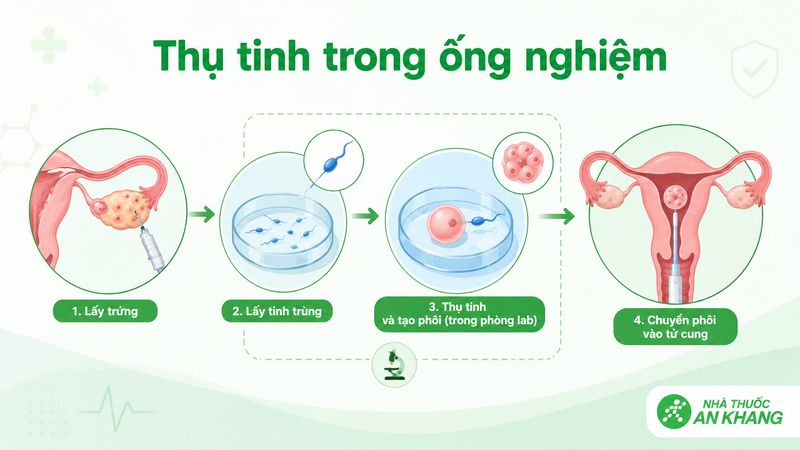 Thụ tinh trong ống nghiệm

1. Lấy trứng

2. Lấy tinh trùng

3. Thụ tinh và tạo phôi (trong phòng lab)

4. Chuyển phôi vào tử cung

NHÀ THUỐC AN KHANG